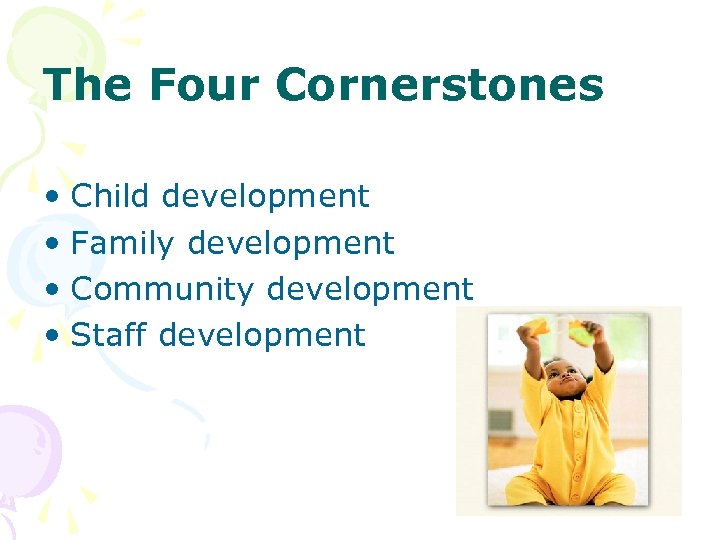 The Four Cornerstones

• Child development
• Family development
• Community development
• Staff development